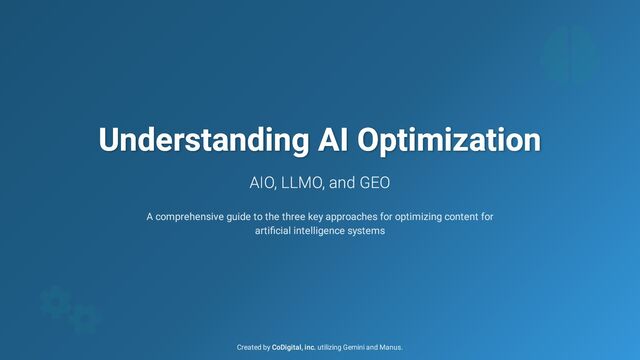 Understanding AI Optimization

AIO, LLMO, and GEO

A comprehensive guide to the three key approaches for optimizing content for artificial intelligence systems

Created by CoDigital, Inc. utilizing Gemini and Manus.